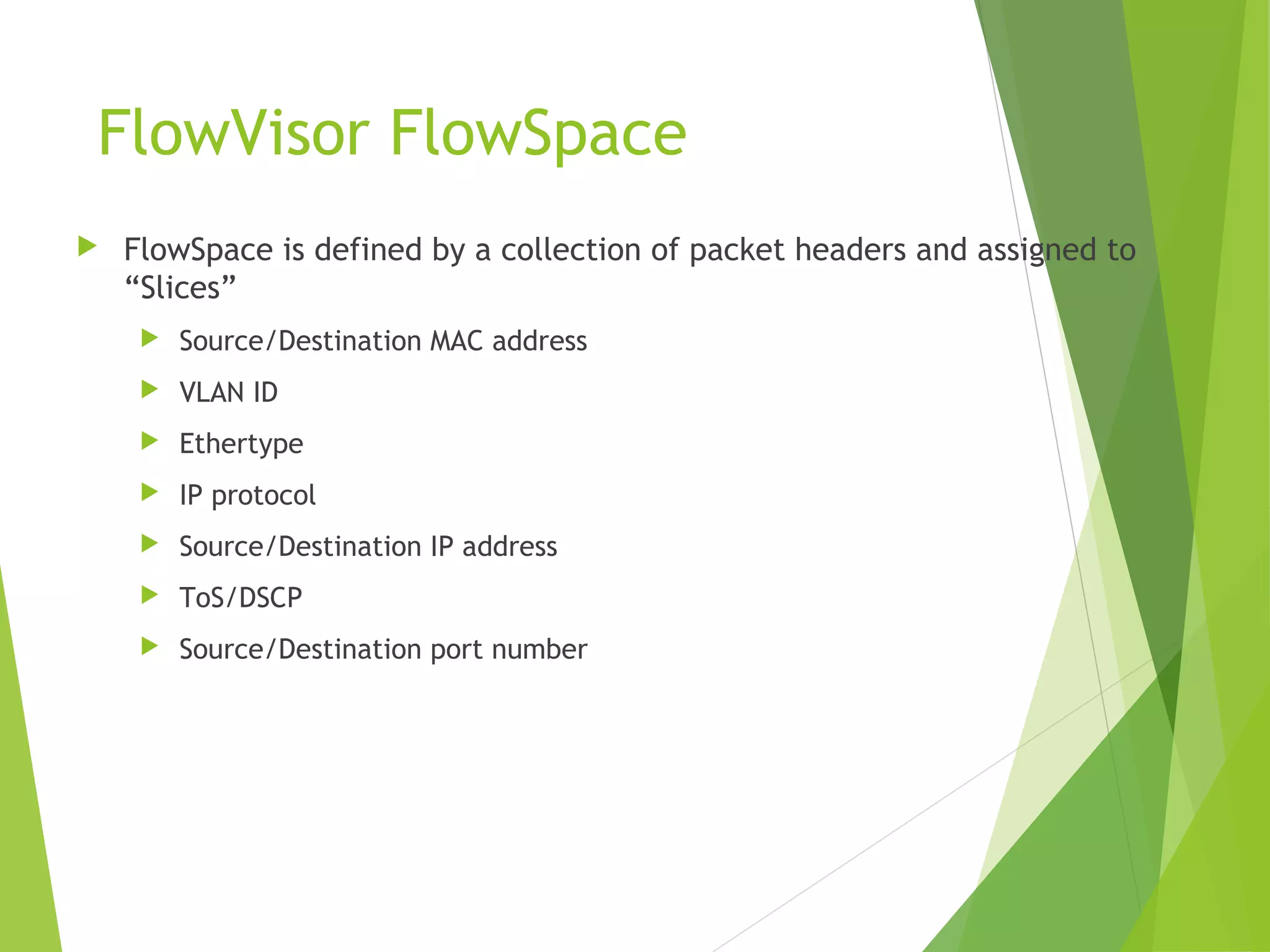 FlowVisor FlowSpace

FlowSpace is defined by a collection of packet headers and assigned to “Slices”

Source/Destination MAC address

VLAN ID

Ethertype

IP protocol

Source/Destination IP address

ToS/DSCP

Source/Destination port number